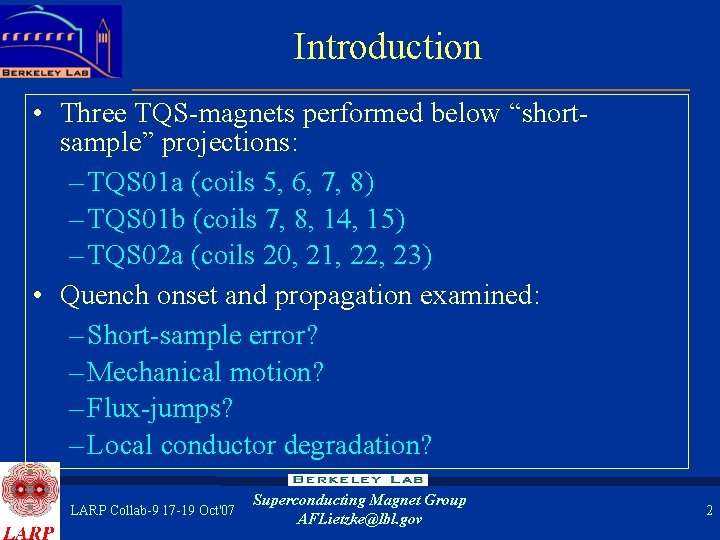 BERKELEY LAB

Introduction

• Three TQS-magnets performed below “short-sample” projections:
– TQS01a (coils 5, 6, 7, 8)
– TQS01b (coils 7, 8, 14, 15)
– TQS02a (coils 20, 21, 22, 23)

• Quench onset and propagation examined:
– Short-sample error?
– Mechanical motion?
– Flux-jumps?
– Local conductor degradation?

LARP

LARP Collab-9 17-19 Oct'07

BERKELEY LAB
Superconducting Magnet Group
AFLietzke@lbl.gov

2